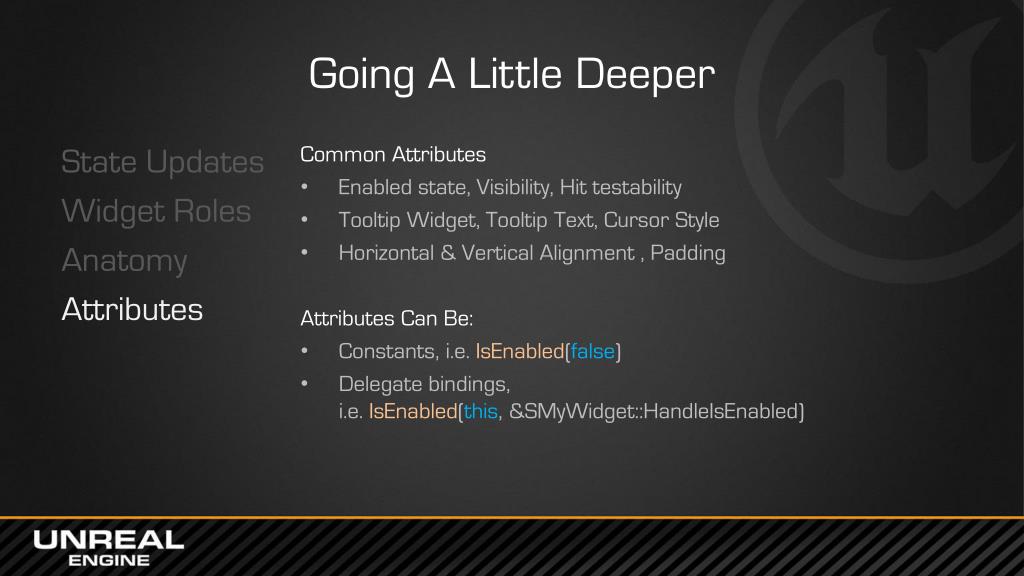 Going A Little Deeper

State Updates
Widget Roles
Anatomy
Attributes

Common Attributes
• Enabled state, Visibility, Hit testability
• Tooltip Widget, Tooltip Text, Cursor Style
• Horizontal & Vertical Alignment , Padding

Attributes Can Be:
• Constants, i.e. IsEnabled(false)
• Delegate bindings, i.e. IsEnabled(this, &SMyWidget::HandleIsEnabled)

UNREAL ENGINE